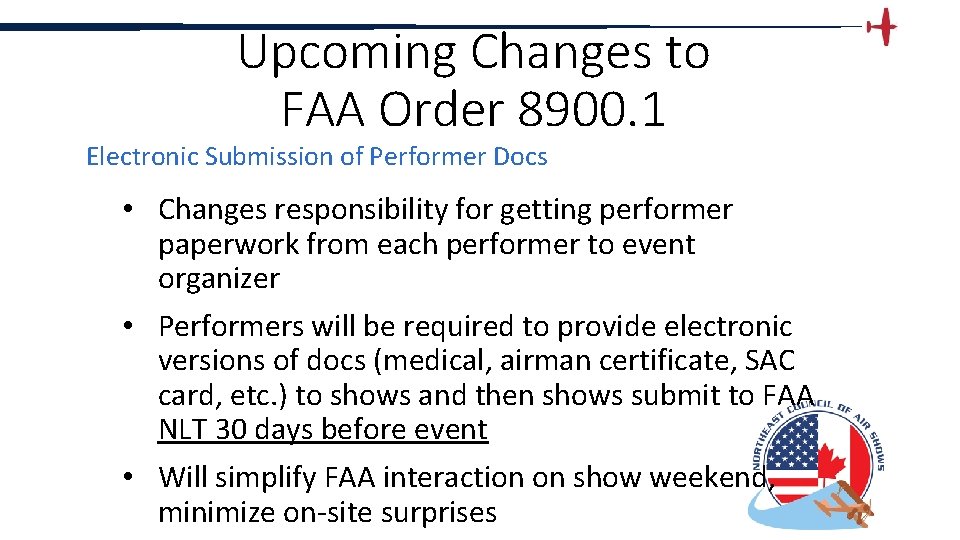 Upcoming Changes to FAA Order 8900.1

Electronic Submission of Performer Docs

• Changes responsibility for getting performer paperwork from each performer to event organizer

• Performers will be required to provide electronic versions of docs (medical, airman certificate, SAC card, etc.) to shows and then shows submit to FAA NLT 30 days before event

• Will simplify FAA interaction on show weekend, minimize on-site surprises

NORTHEAST COUNCIL OF AIR SHOWS